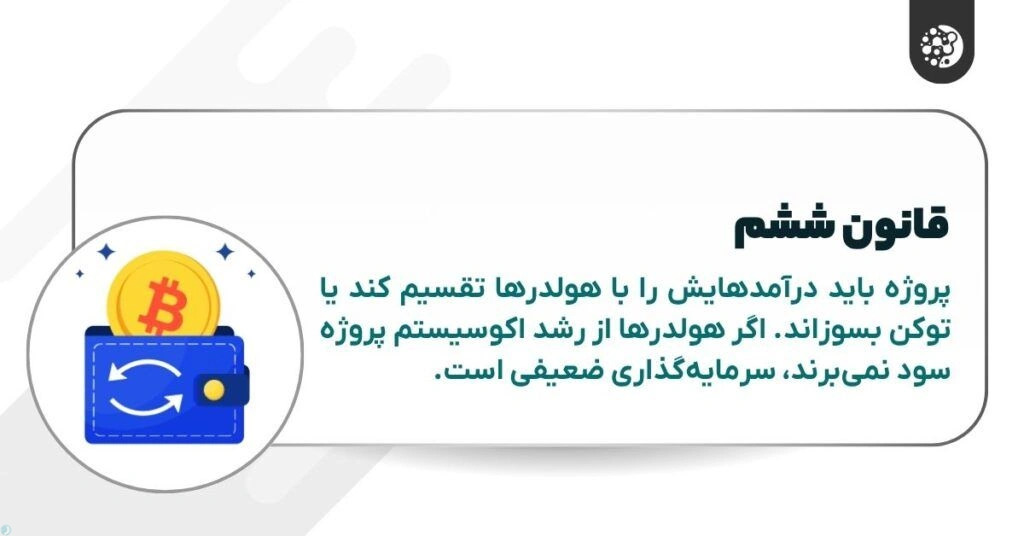 قانون ششم

پروژه باید درآمدهایش را با هولدرها تقسیم کند یا توکن بسوزاند. اگر هولدرها از رشد اکوسیستم پروژه سود نمی‌برند، سرمایه‌گذاری ضعیفی است.